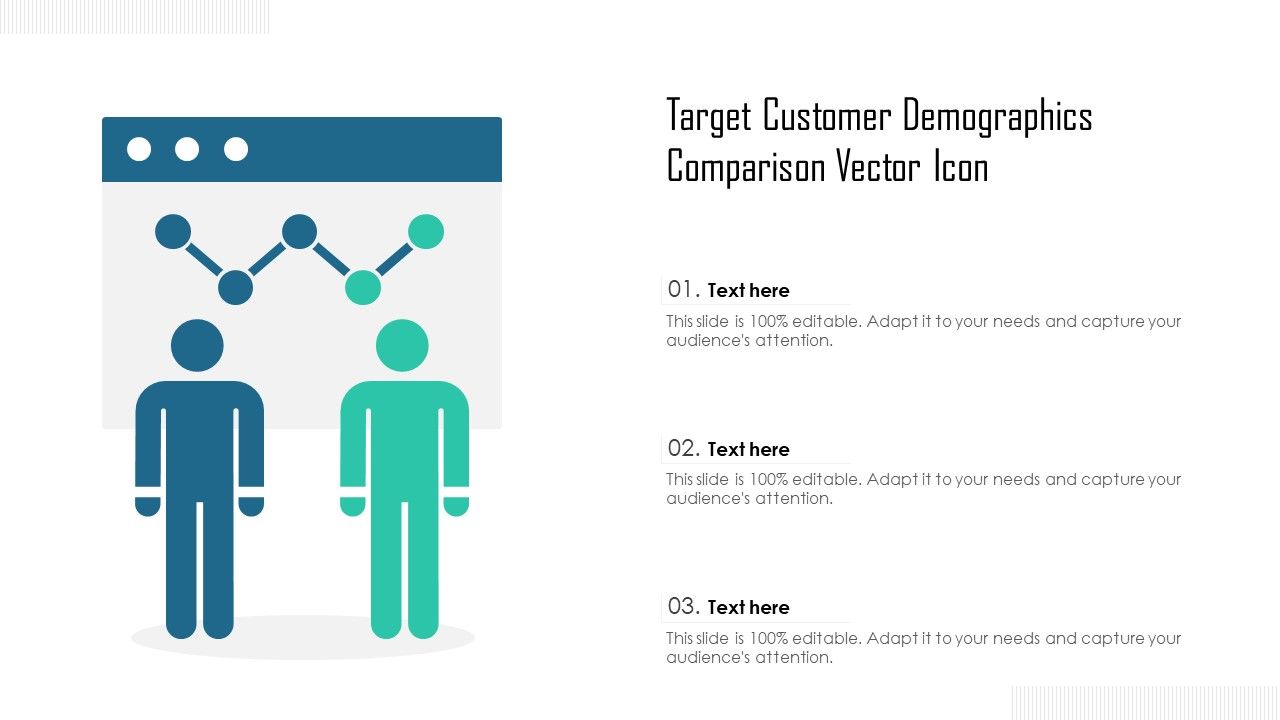 Target Customer Demographics Comparison Vector Icon

01. Text here

This slide is 100% editable. Adapt it to your needs and capture your audience's attention.

02. Text here

This slide is 100% editable. Adapt it to your needs and capture your audience's attention.

03. Text here

This slide is 100% editable. Adapt it to your needs and capture your audience's attention.